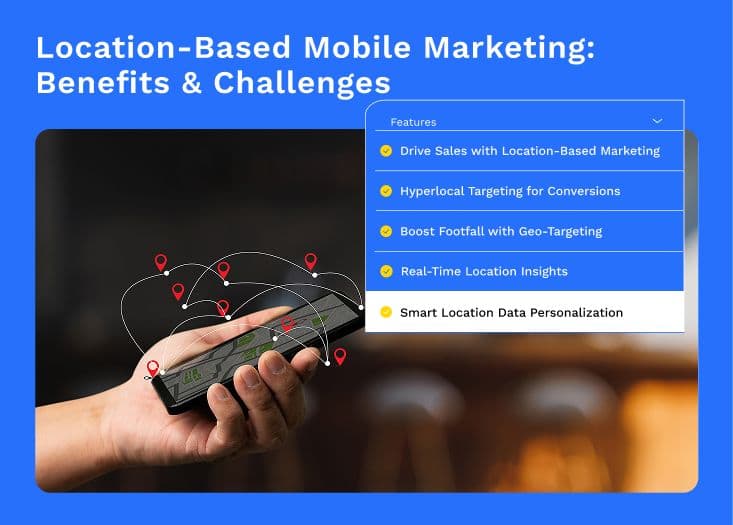 Location-Based Mobile Marketing: Benefits & Challenges

Features

Drive Sales with Location-Based Marketing

Hyperlocal Targeting for Conversions

Boost Footfall with Geo-Targeting

Real-Time Location Insights

Smart Location Data Personalization